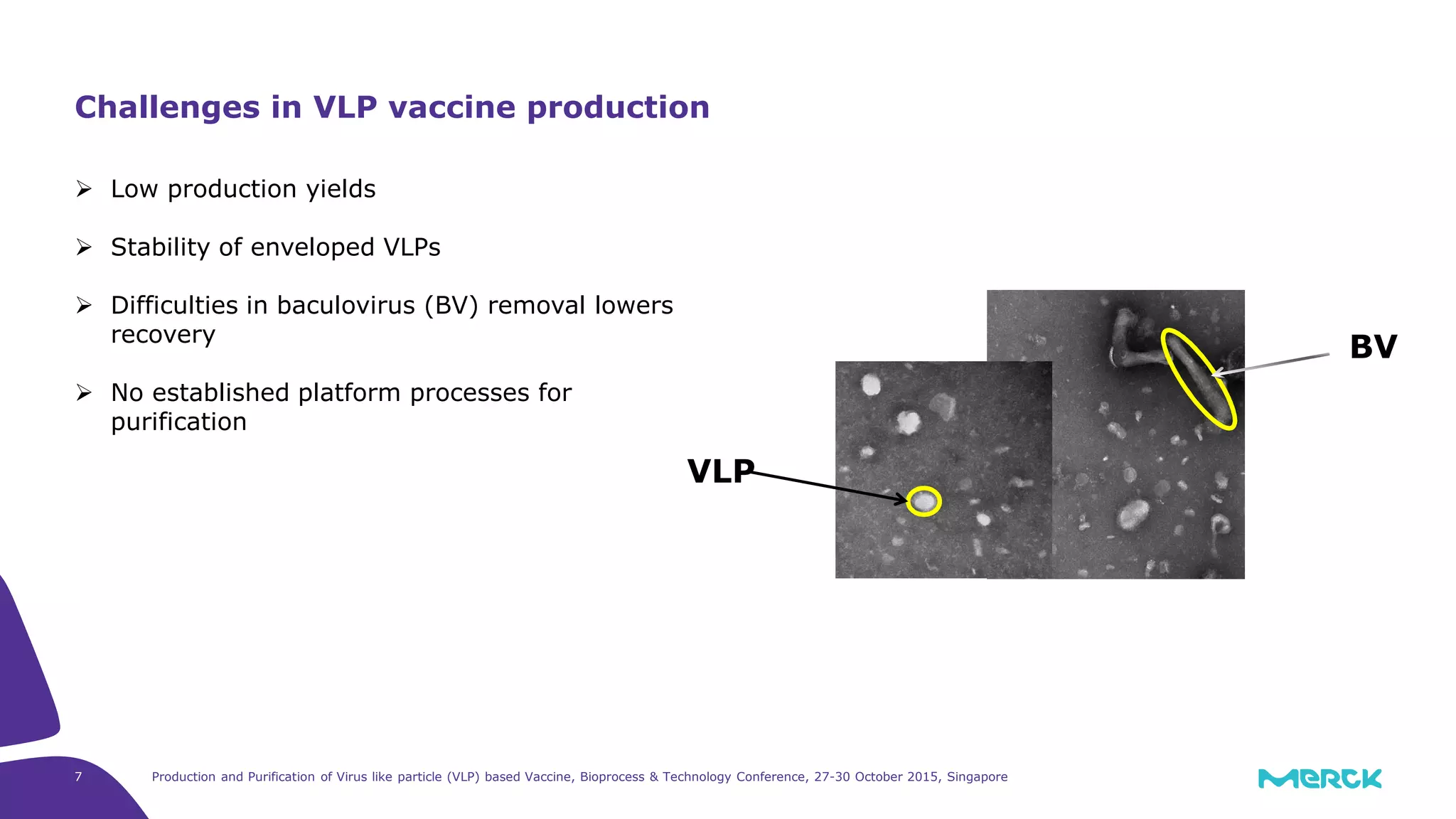 Challenges in VLP vaccine production

➢ Low production yields

➢ Stability of enveloped VLPs

➢ Difficulties in baculovirus (BV) removal lowers recovery

➢ No established platform processes for purification

BV

VLP

7

Production and Purification of Virus like particle (VLP) based Vaccine, Bioprocess & Technology Conference, 27-30 October 2015, Singapore

MERCK